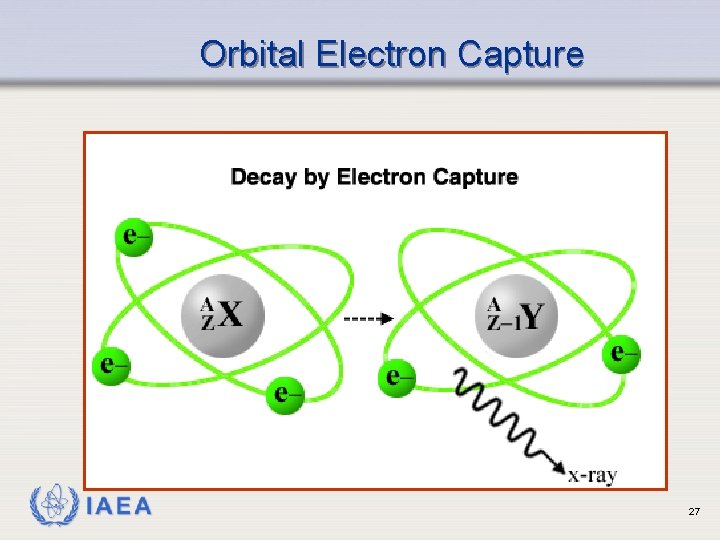 Orbital Electron Capture

Decay by Electron Capture

e–

$^{A}_{Z}X$

e–

e–

$^{A}_{Z-1}Y$

e–

e–

x-ray

IAEA

27